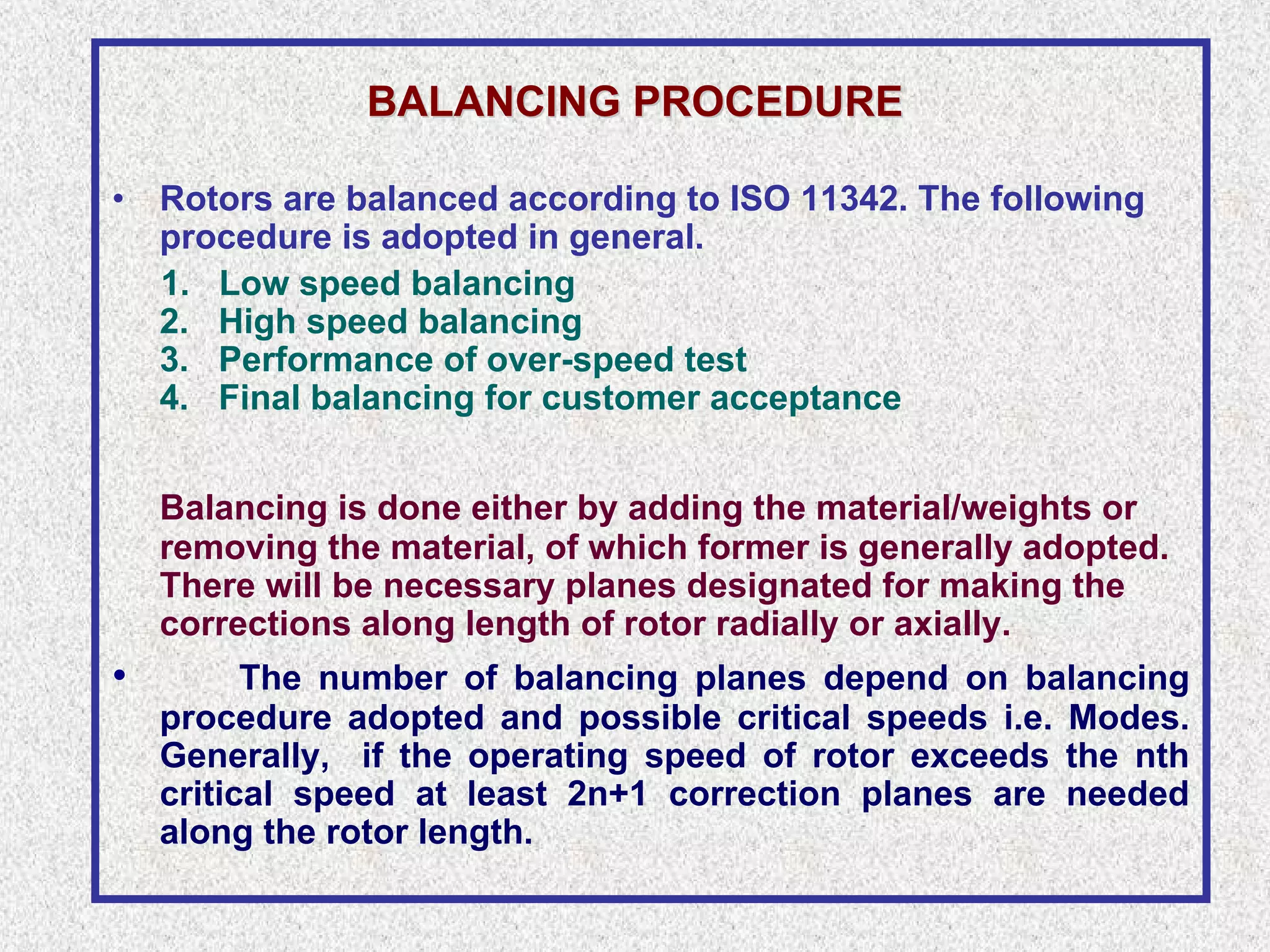 BALANCING PROCEDURE

• Rotors are balanced according to ISO 11342. The following procedure is adopted in general.

1. Low speed balancing
2. High speed balancing
3. Performance of over-speed test
4. Final balancing for customer acceptance

Balancing is done either by adding the material/weights or removing the material, of which former is generally adopted. There will be necessary planes designated for making the corrections along length of rotor radially or axially.

• The number of balancing planes depend on balancing procedure adopted and possible critical speeds i.e. Modes. Generally, if the operating speed of rotor exceeds the nth critical speed at least 2n+1 correction planes are needed along the rotor length.